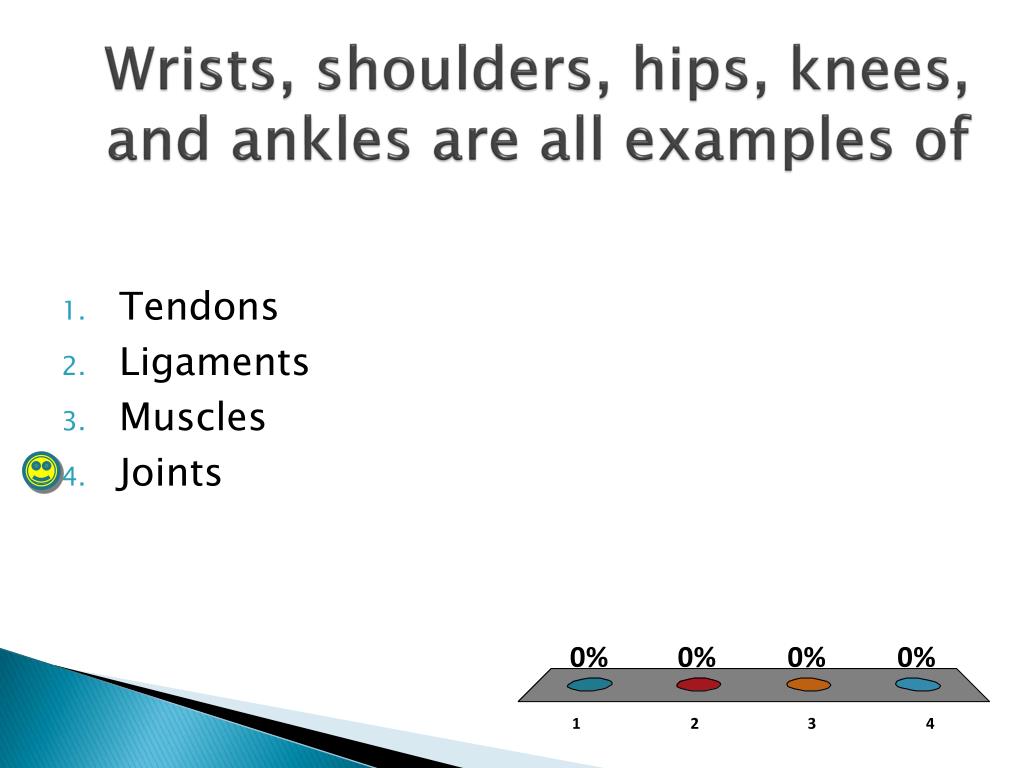 Wrists, shoulders, hips, knees, and ankles are all examples of

1. Tendons
2. Ligaments
3. Muscles
4. Joints

0% 0% 0% 0%

1 2 3 4